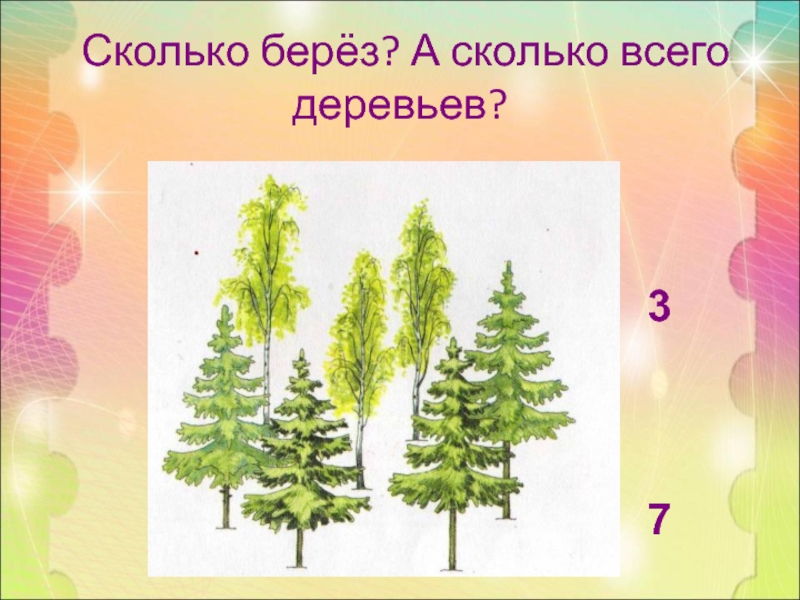 Сколько берёз? А сколько всего деревьев?

3

7